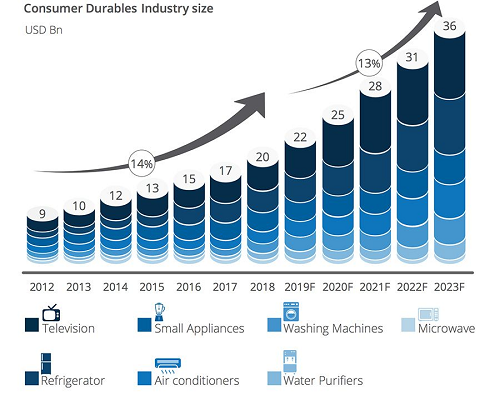 Consumer Durables Industry size

USD Bn

14%

13%

9
10
12
13
15
17
20
22
25
28
31
36

2012 2013 2014 2015 2016 2017 2018 2019F 2020F 2021F 2022F 2023F

Television
Small Appliances
Washing Machines
Microwave
Refrigerator
Air conditioners
Water Purifiers